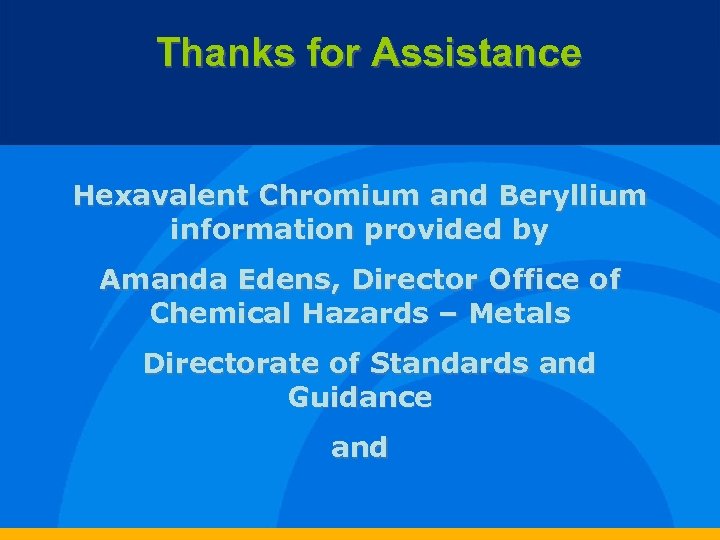 Thanks for Assistance

Hexavalent Chromium and Beryllium information provided by

Amanda Edens, Director Office of Chemical Hazards – Metals

Directorate of Standards and Guidance

and